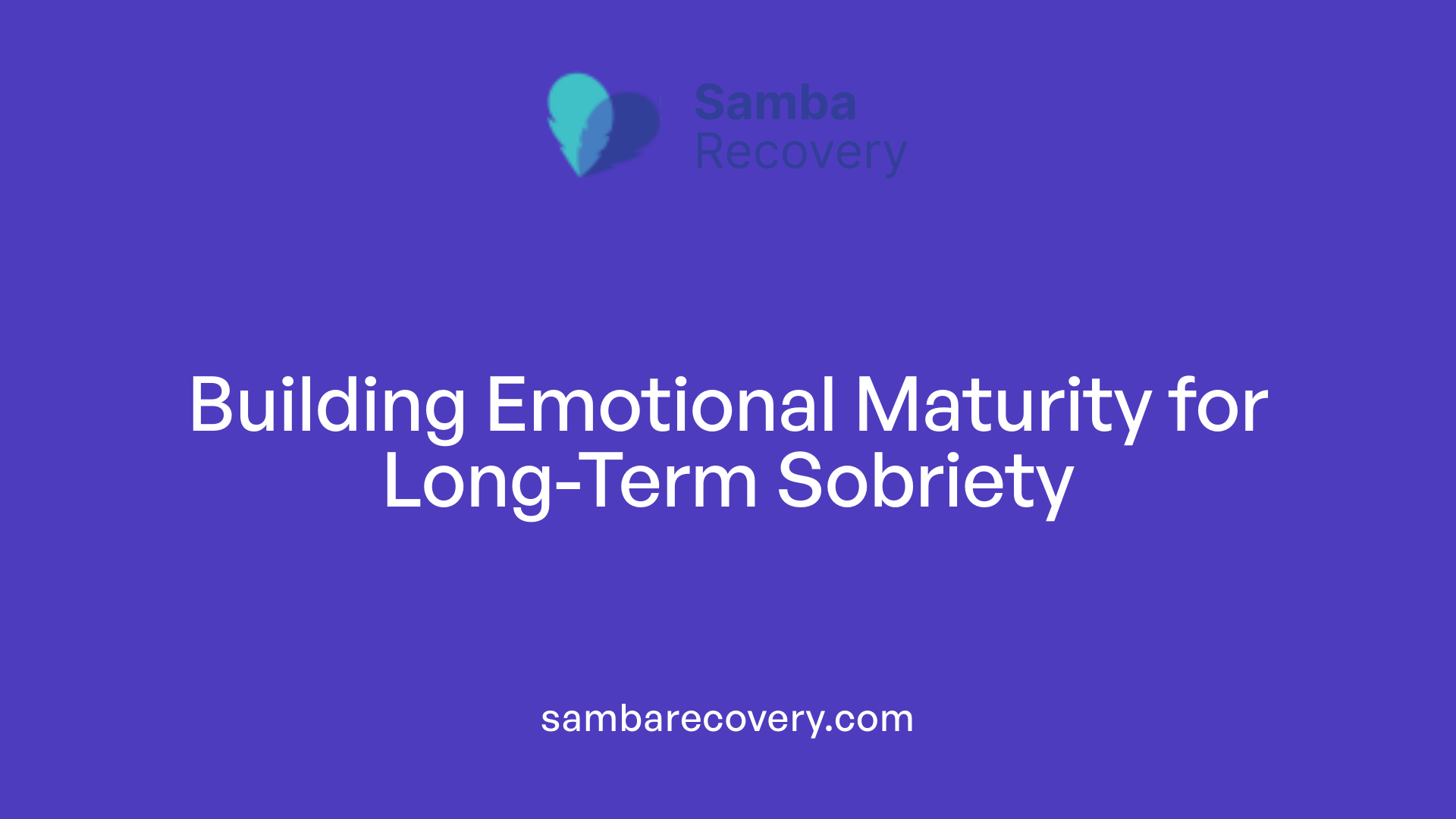 Samba
Recovery

Building Emotional Maturity for Long-Term Sobriety

sambarecovery.com